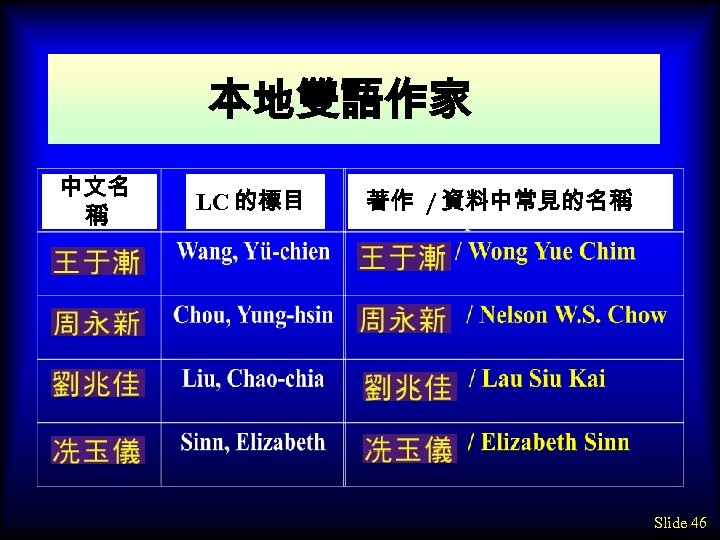 本地雙語作家

| 中文名稱 | LC 的標目 | 著作 / 資料中常見的名稱 |
|---|---|---|
| 王于漸 | Wang, Yü-chien | 王于漸 / Wong Yue Chim |
| 周永新 | Chou, Yung-hsin | 周永新 / Nelson W.S. Chow |
| 劉兆佳 | Liu, Chao-chia | 劉兆佳 / Lau Siu Kai |
| 冼玉儀 | Sinn, Elizabeth | 冼玉儀 / Elizabeth Sinn |

Slide 46